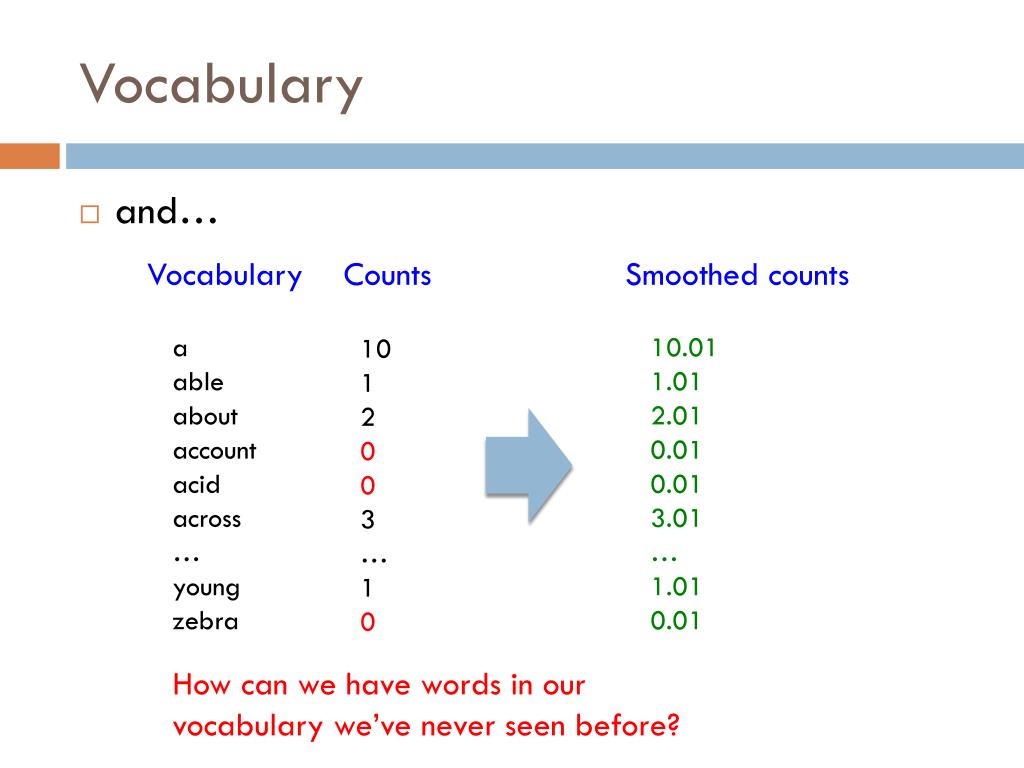 Vocabulary

□ and…

| Vocabulary | Counts | Smoothed counts |
|---|---|---|
| a | 10 | 10.01 |
| able | 1 | 1.01 |
| about | 2 | 2.01 |
| account | 0 | 0.01 |
| acid | 0 | 0.01 |
| across | 3 | 3.01 |
| … | … | … |
| young | 1 | 1.01 |
| zebra | 0 | 0.01 |

How can we have words in our vocabulary we've never seen before?